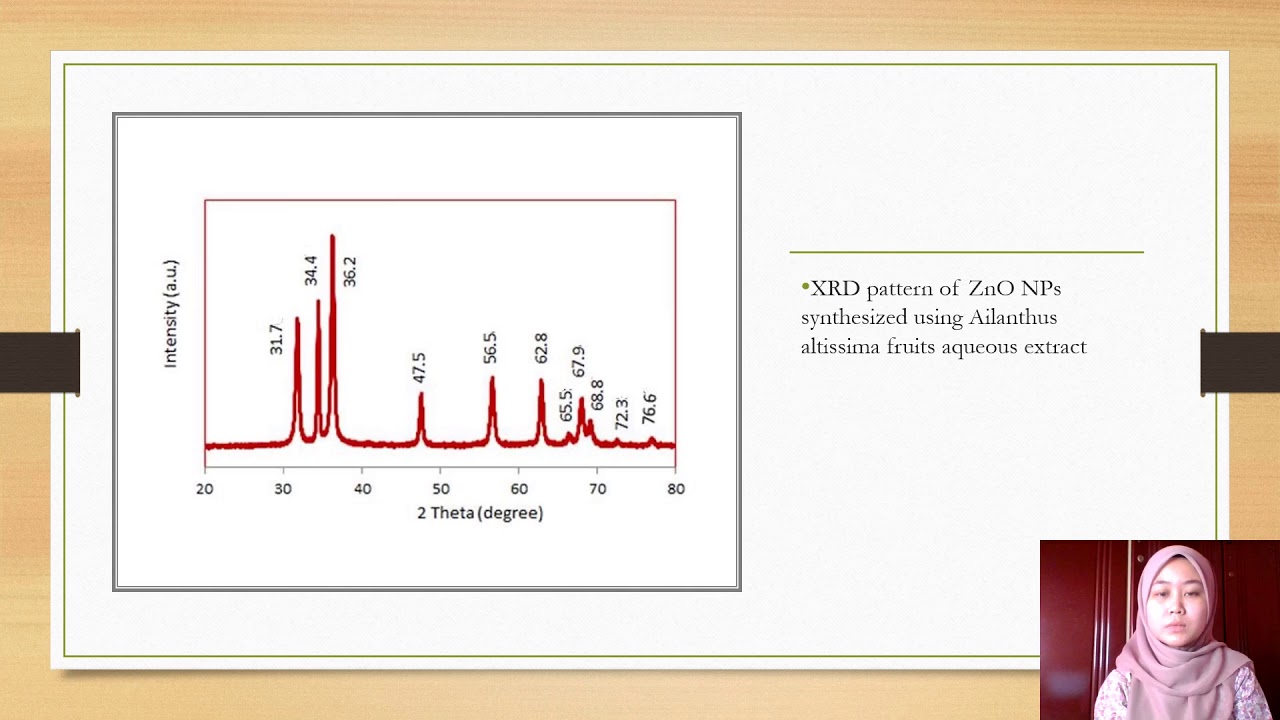 Intensity (a.u.)

31.7
34.4
36.2
47.5
56.5
62.8
65.5
67.9
68.8
72.3
76.6

20
30
40
50
60
70
80

2 Theta (degree)

•XRD pattern of ZnO NPs synthesized using Ailanthus altissima fruits aqueous extract